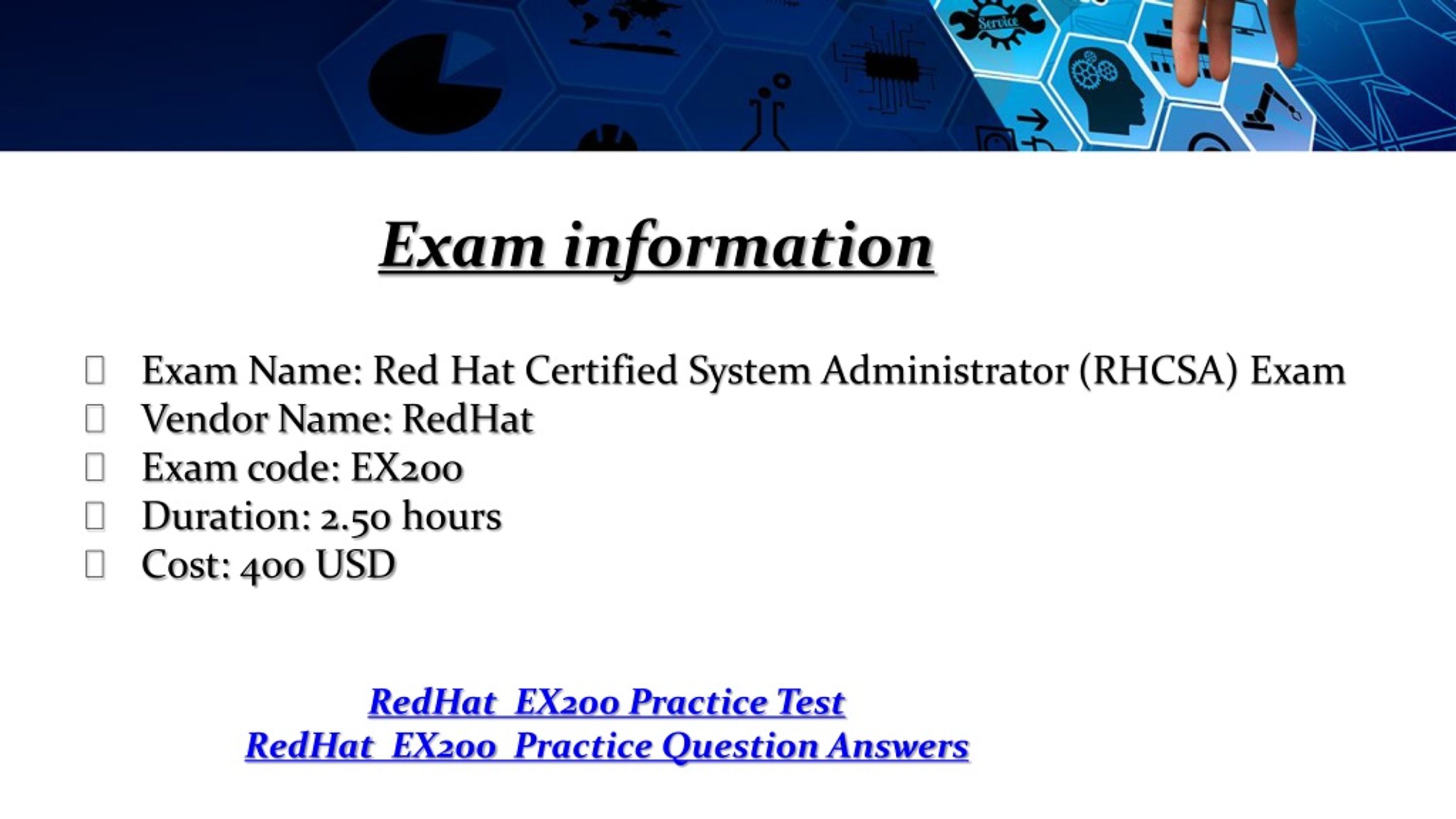 Service

Exam information

Exam Name: Red Hat Certified System Administrator (RHCSA) Exam
Vendor Name: RedHat
Exam code: EX200
Duration: 2.50 hours
Cost: 400 USD

RedHat EX200 Practice Test
RedHat EX200 Practice Question Answers